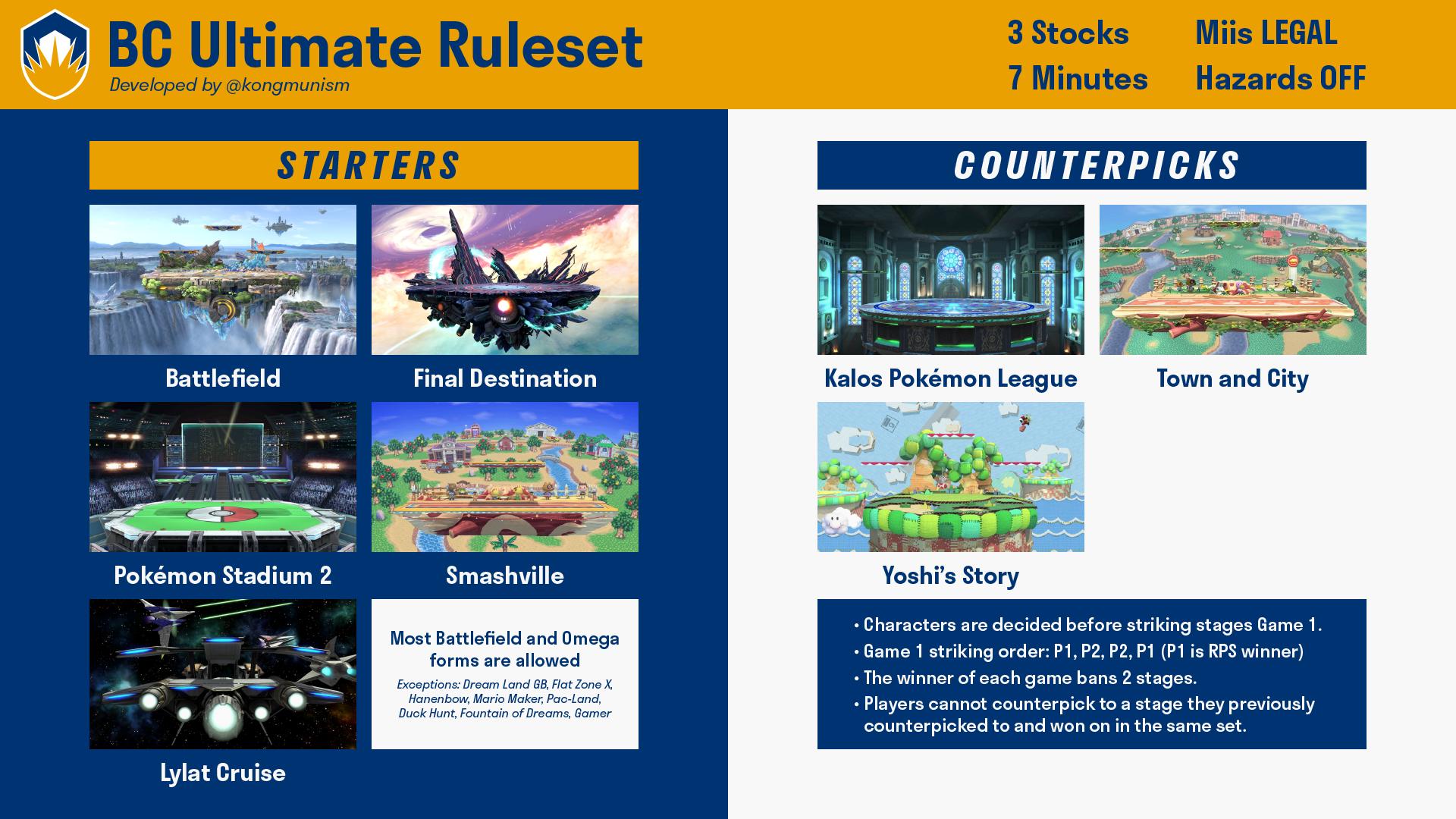 BC Ultimate Ruleset
Developed by @kongmunism

3 Stocks
7 Minutes
Miis LEGAL
Hazards OFF

STARTERS

Battlefield
Final Destination
Pokémon Stadium 2
Smashville
Lylat Cruise

Most Battlefield and Omega forms are allowed
Exceptions: Dream Land GB, Flat Zone X, Hanenbow, Mario Maker, Pac-Land, Duck Hunt, Fountain of Dreams, Gamer

COUNTERPICKS

Kalos Pokémon League
Town and City
Yoshi's Story

• Characters are decided before striking stages Game 1.
• Game 1 striking order: P1, P2, P2, P1 (P1 is RPS winner)
• The winner of each game bans 2 stages.
• Players cannot counterpick to a stage they previously counterpicked to and won on in the same set.